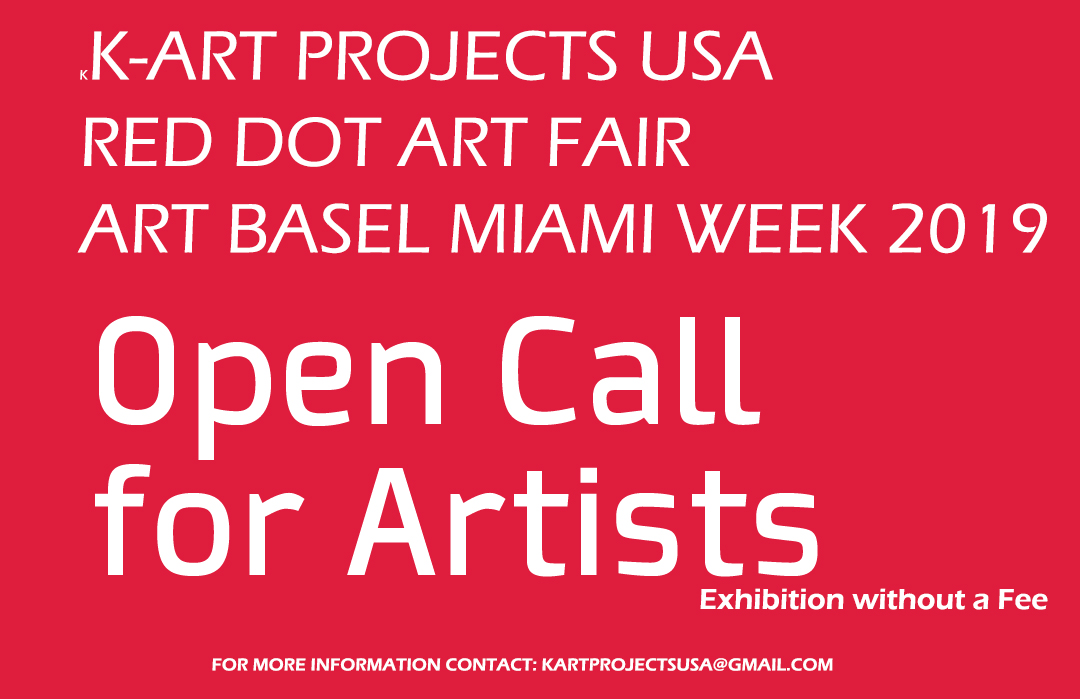 K K-ART PROJECTS USA
RED DOT ART FAIR
ART BASEL MIAMI WEEK 2019

Open Call for Artists

Exhibition without a Fee

FOR MORE INFORMATION CONTACT: KARTPROJECTSUSA@GMAIL.COM